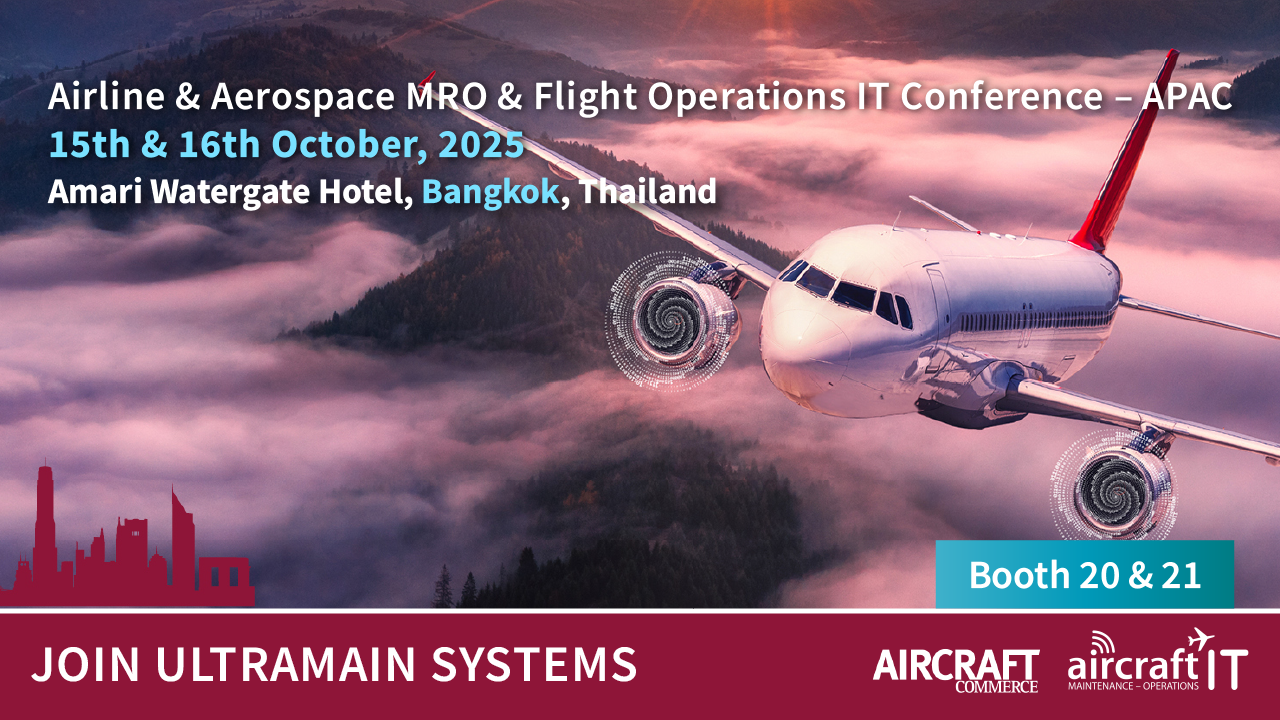 Airline & Aerospace MRO & Flight Operations IT Conference – APAC
15th & 16th October, 2025
Amari Watergate Hotel, Bangkok, Thailand

Booth 20 & 21

JOIN ULTRAMAIN SYSTEMS

AIRCRAFT COMMERCE

aircraft IT
MAINTENANCE – OPERATIONS